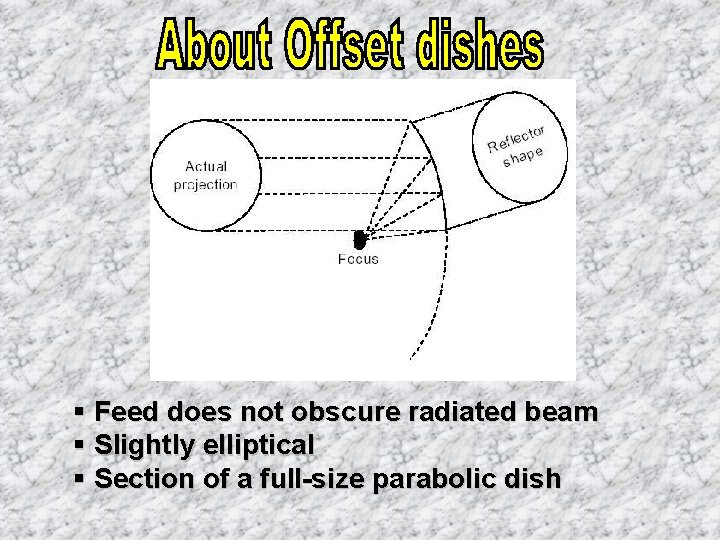 About Offset dishes

Actual projection

Reflector shape

Focus

▪ Feed does not obscure radiated beam
▪ Slightly elliptical
▪ Section of a full-size parabolic dish